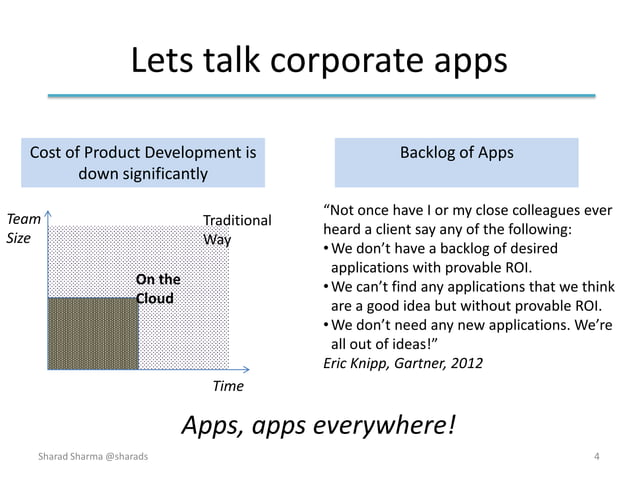 Lets talk corporate apps

Cost of Product Development is down significantly

Team Size

Traditional Way

On the Cloud

Time

Backlog of Apps

“Not once have I or my close colleagues ever heard a client say any of the following:
• We don’t have a backlog of desired applications with provable ROI.
• We can’t find any applications that we think are a good idea but without provable ROI.
• We don’t need any new applications. We’re all out of ideas!”
Eric Knipp, Gartner, 2012

Apps, apps everywhere!

Sharad Sharma @sharads

4